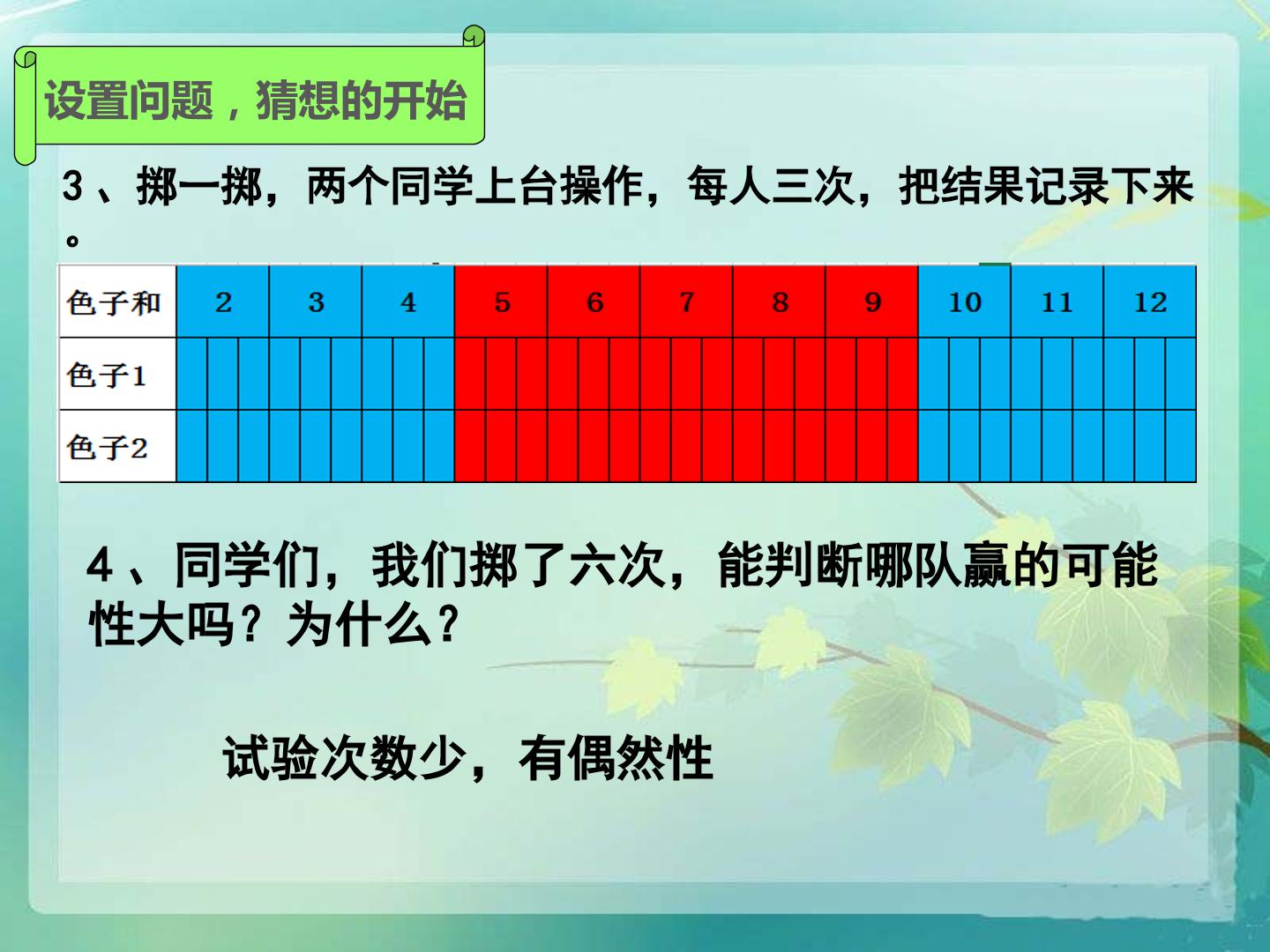 设置问题，猜想的开始

3、掷一掷，两个同学上台操作，每人三次，把结果记录下来。

| 色子和 | 2 | 3 | 4 | 5 | 6 | 7 | 8 | 9 | 10 | 11 | 12 |
|---|---|---|---|---|---|---|---|---|---|---|---|
| 色子1 | | | | | | | | | | | |
| 色子2 | | | | | | | | | | | |

4、同学们，我们掷了六次，能判断哪队赢的可能性大吗？为什么？

试验次数少，有偶然性